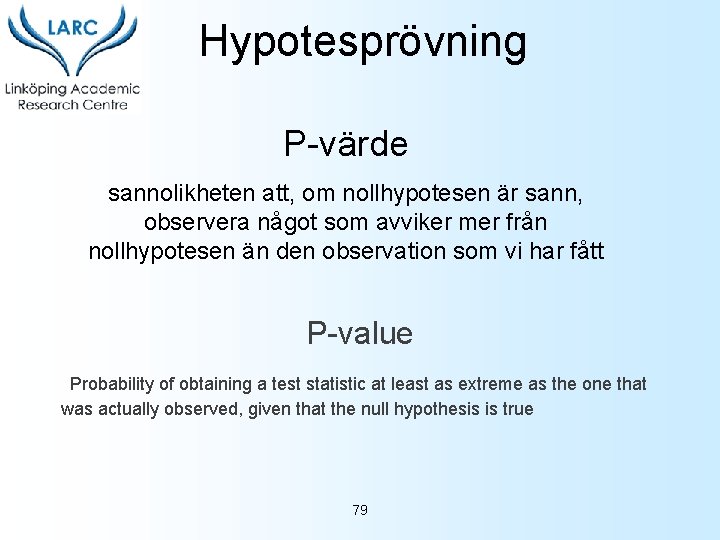 LARC
Linköping Academic Research Centre

Hypotesprövning

P-värde

sannolikheten att, om nollhypotesen är sann, observera något som avviker mer från nollhypotesen än den observation som vi har fått

P-value

Probability of obtaining a test statistic at least as extreme as the one that was actually observed, given that the null hypothesis is true

79